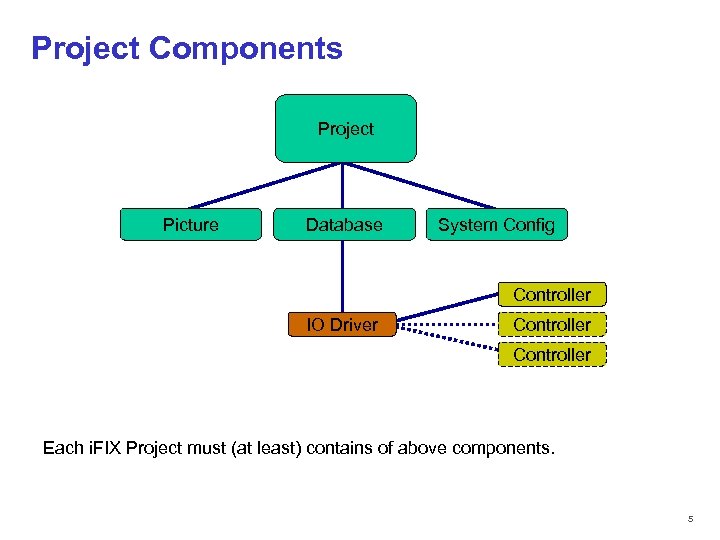 Project Components

Project

Picture

Database

System Config

IO Driver

Controller

Controller

Controller

Each iFIX Project must (at least) contains of above components.

5